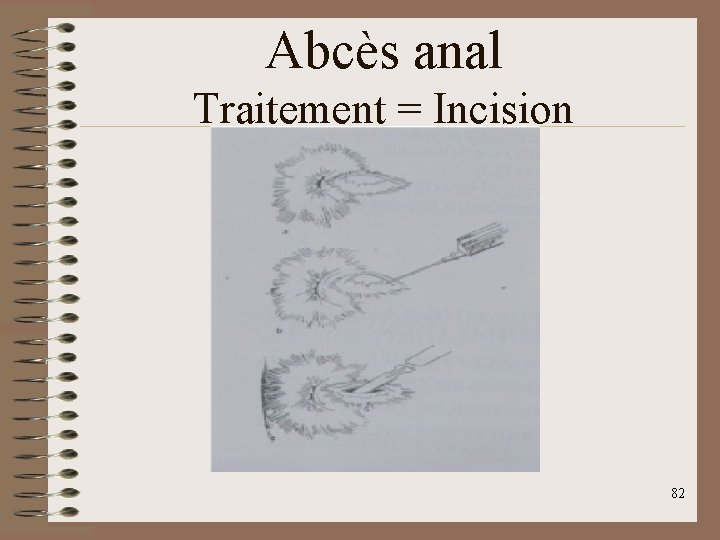 Abcès anal
Traitement = Incision

82